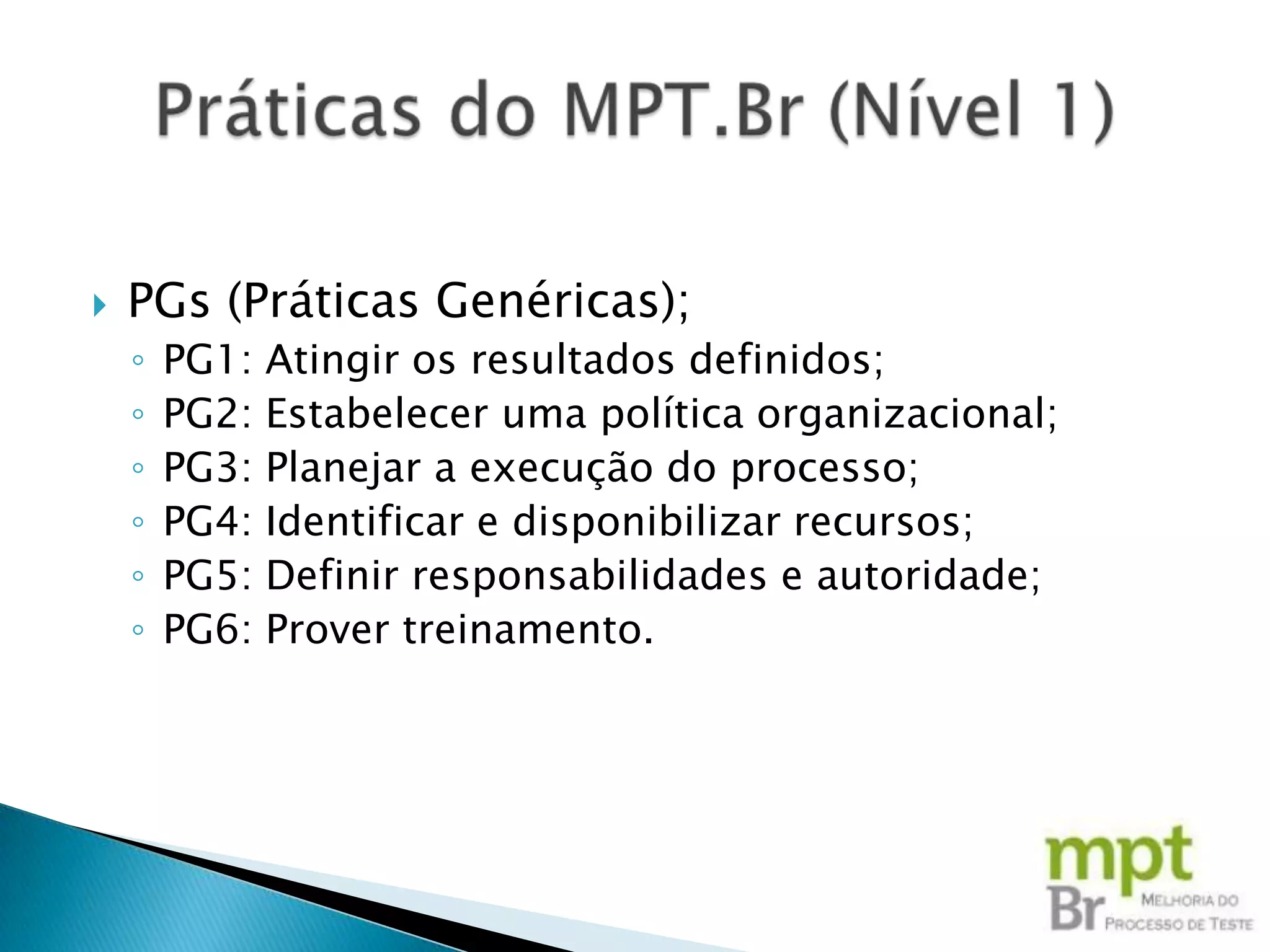 Práticas do MPT.Br (Nível 1)

PGs (Práticas Genéricas);
PG1: Atingir os resultados definidos;
PG2: Estabelecer uma política organizacional;
PG3: Planejar a execução do processo;
PG4: Identificar e disponibilizar recursos;
PG5: Definir responsabilidades e autoridade;
PG6: Prover treinamento.

mpt
Br
MELHORIA DO
PROCESSO DE TESTE